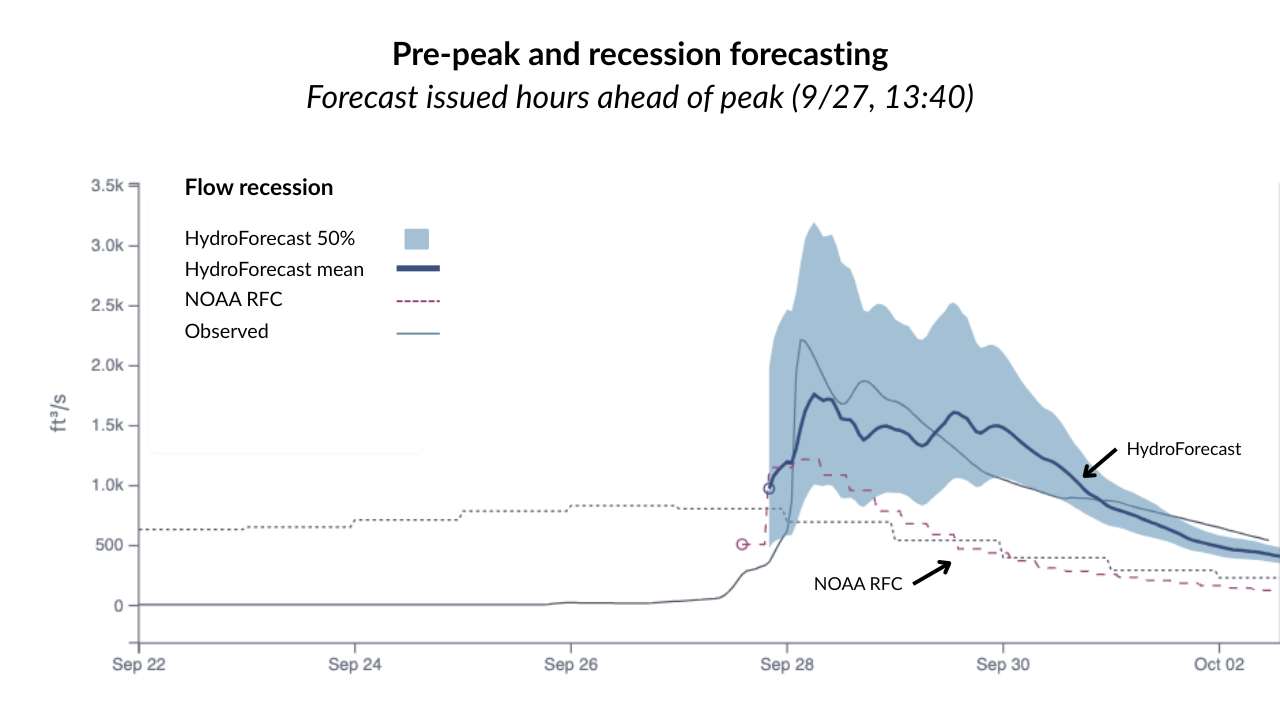 Pre-peak and recession forecasting

Forecast issued hours ahead of peak (9/27, 13:40)

Flow recession

HydroForecast 50%

HydroForecast mean

NOAA RFC

Observed

3.5k
3.0k
2.5k
2.0k
1.5k
1.0k
500
0

ft³/s

HydroForecast

NOAA RFC

Sep 22
Sep 24
Sep 26
Sep 28
Sep 30
Oct 02